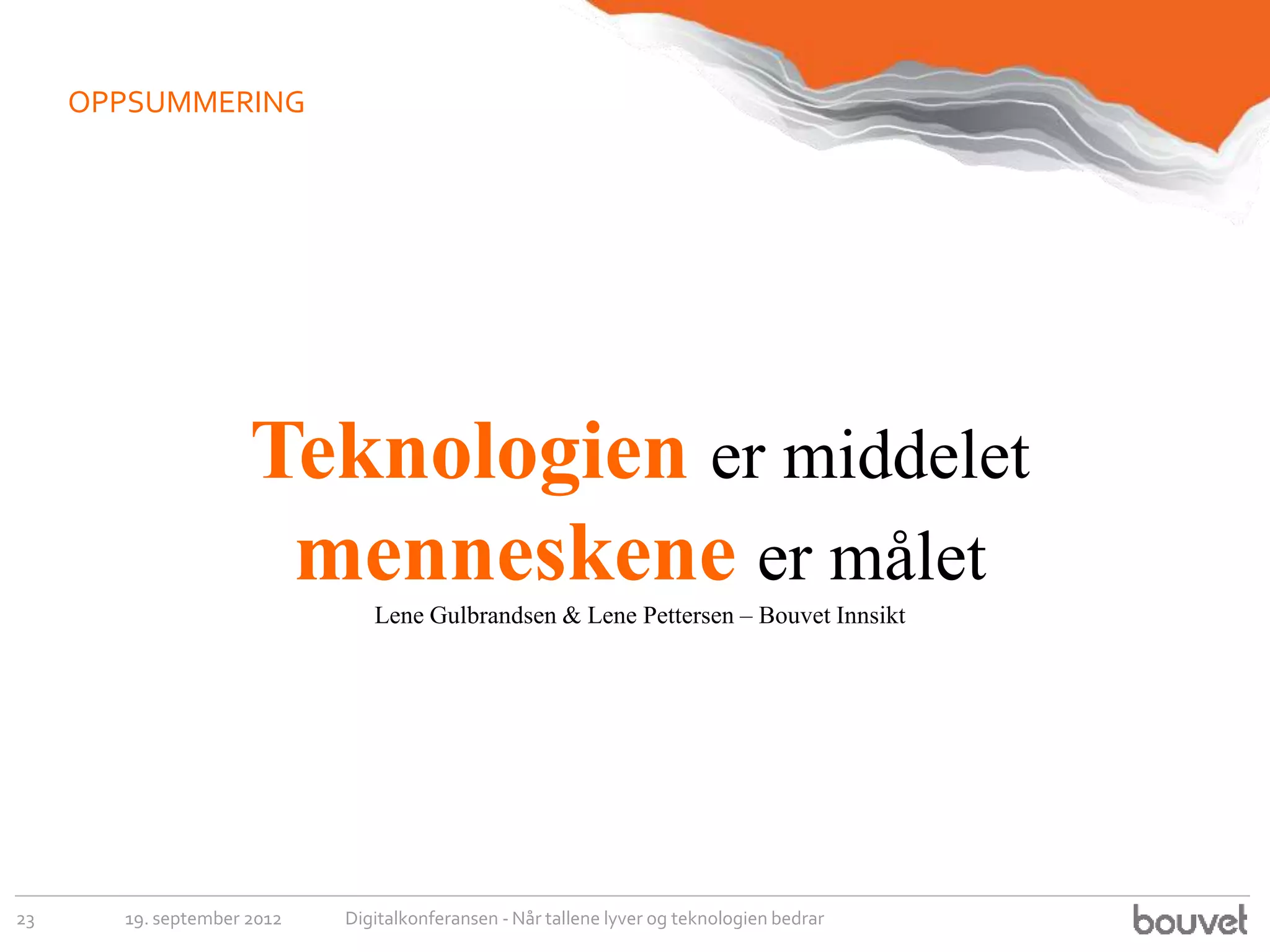 OPPSUMMERING

Teknologien er middelet
menneskene er målet
Lene Gulbrandsen & Lene Pettersen – Bouvet Innsikt

23 19. september 2012 Digitalkonferansen - Når tallene lyver og teknologien bedrar

bouvet